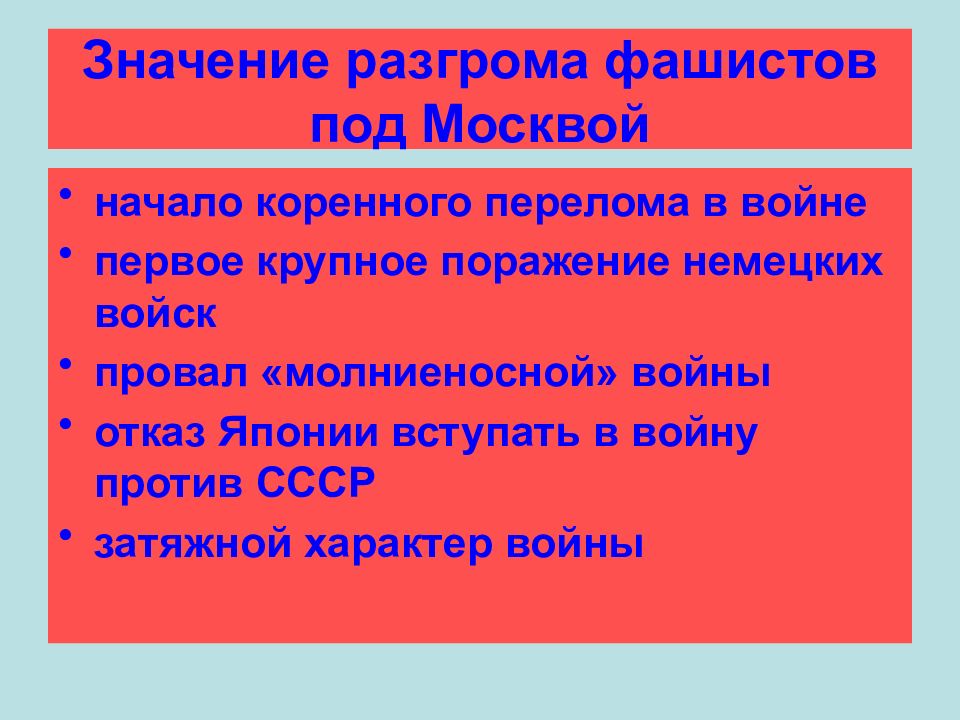 Значение разгрома фашистов под Москвой

• начало коренного перелома в войне
• первое крупное поражение немецких войск
• провал «молниеносной» войны
• отказ Японии вступать в войну против СССР
• затяжной характер войны